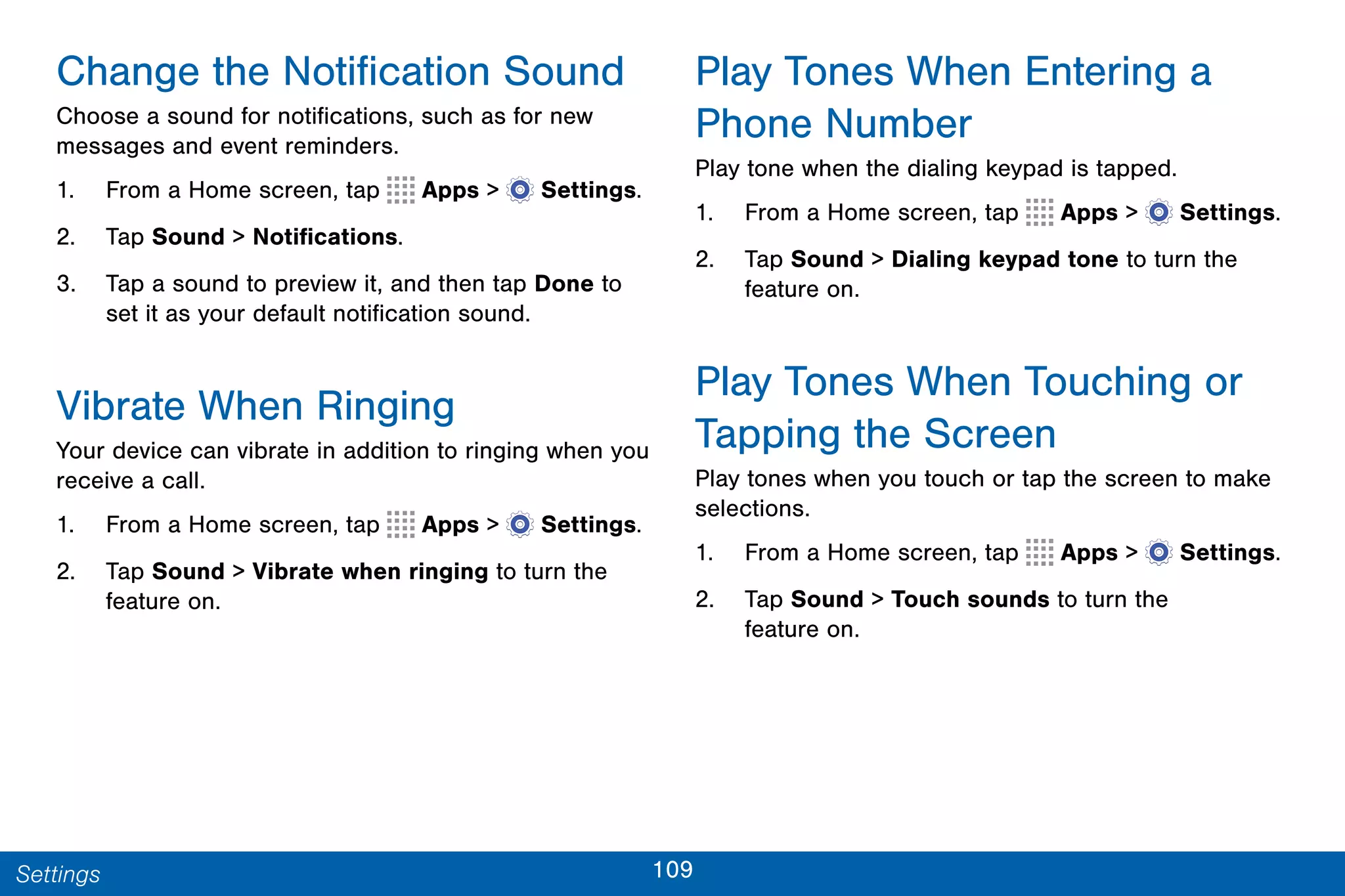 Change the Notification Sound

Choose a sound for notifications, such as for new messages and event reminders.

1. From a Home screen, tap Apps > Settings.

2. Tap Sound > Notifications.

3. Tap a sound to preview it, and then tap Done to set it as your default notification sound.

Vibrate When Ringing

Your device can vibrate in addition to ringing when you receive a call.

1. From a Home screen, tap Apps > Settings.

2. Tap Sound > Vibrate when ringing to turn the feature on.

Play Tones When Entering a Phone Number

Play tone when the dialing keypad is tapped.

1. From a Home screen, tap Apps > Settings.

2. Tap Sound > Dialing keypad tone to turn the feature on.

Play Tones When Touching or Tapping the Screen

Play tones when you touch or tap the screen to make selections.

1. From a Home screen, tap Apps > Settings.

2. Tap Sound > Touch sounds to turn the feature on.

Settings 109